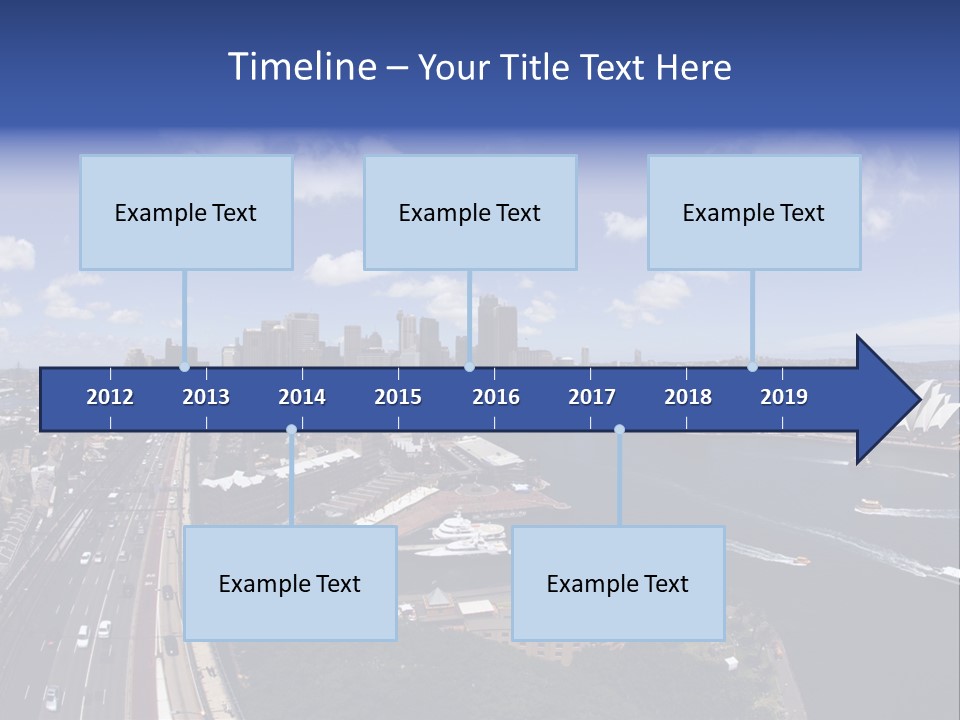 Timeline – Your Title Text Here

Example Text

Example Text

Example Text

2012 2013 2014 2015 2016 2017 2018 2019

Example Text

Example Text